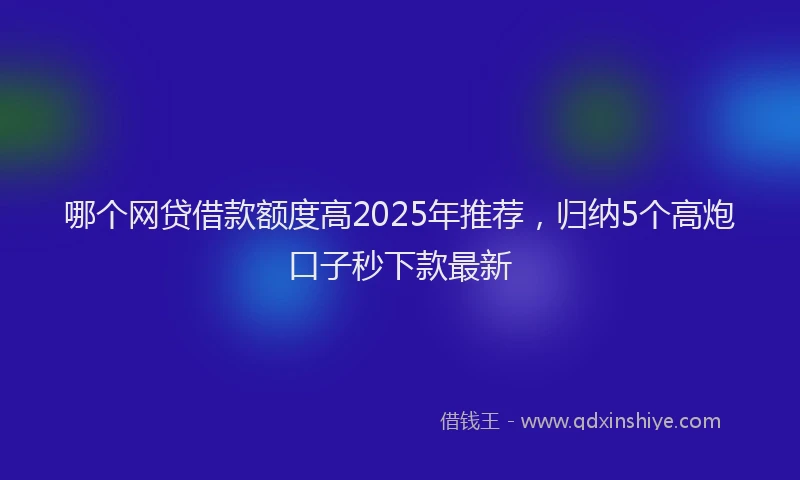 哪个网贷借款额度高2025年推荐，归纳5个高炮口子秒下款最新

借钱王 - www.qdxinshiye.com